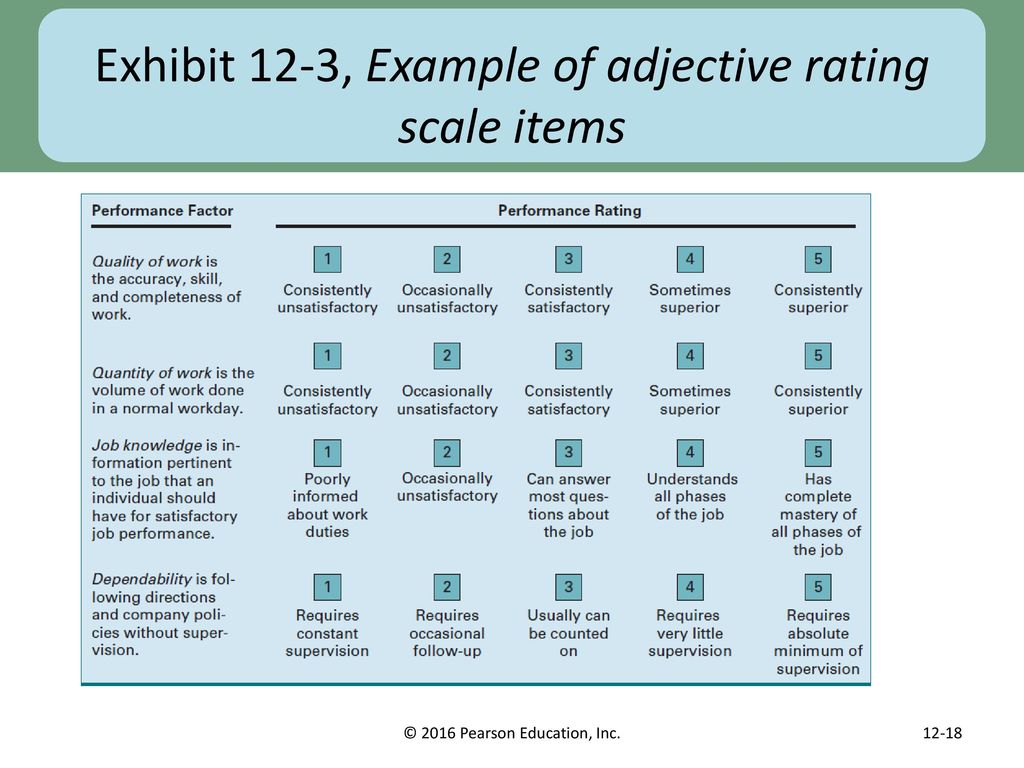 Exhibit 12-3, Example of adjective rating scale items

| Performance Factor | Performance Rating | | | | |
|---|---|---|---|---|---|
| Quality of work is the accuracy, skill, and completeness of work. | 1 Consistently unsatisfactory | 2 Occasionally unsatisfactory | 3 Consistently satisfactory | 4 Sometimes superior | 5 Consistently superior |
| Quantity of work is the volume of work done in a normal workday. | 1 Consistently unsatisfactory | 2 Occasionally unsatisfactory | 3 Consistently satisfactory | 4 Sometimes superior | 5 Consistently superior |
| Job knowledge is information pertinent to the job that an individual should have for satisfactory job performance. | 1 Poorly informed about work duties | 2 Occasionally unsatisfactory | 3 Can answer most questions about the job | 4 Understands all phases of the job | 5 Has complete mastery of all phases of the job |
| Dependability is following directions and company policies without supervision. | 1 Requires constant supervision | 2 Requires occasional follow-up | 3 Usually can be counted on | 4 Requires very little supervision | 5 Requires absolute minimum of supervision |

© 2016 Pearson Education, Inc.

12-18